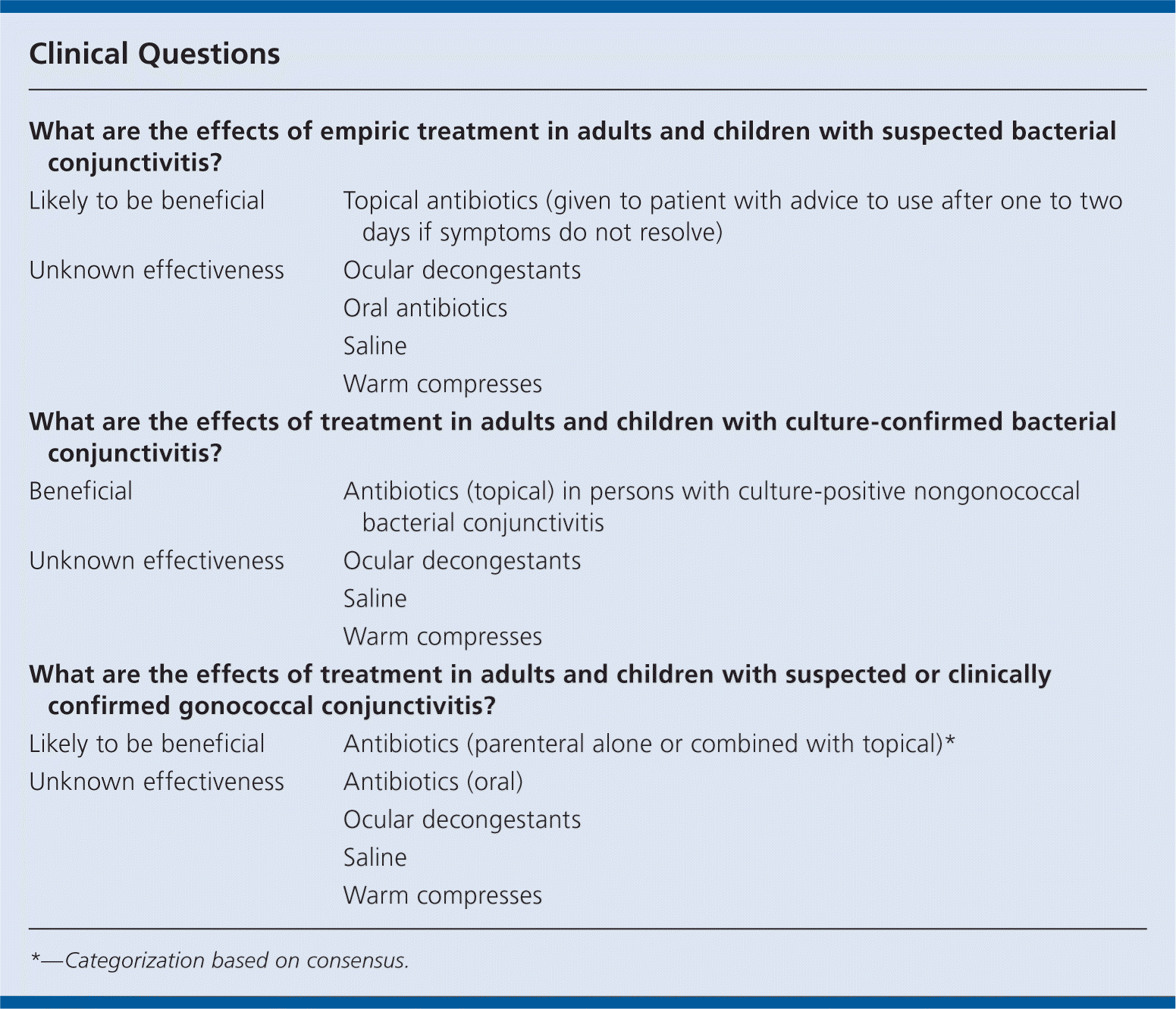 Clinical Questions

What are the effects of empiric treatment in adults and children with suspected bacterial conjunctivitis?

| | |
|---|---|
| Likely to be beneficial | Topical antibiotics (given to patient with advice to use after one to two days if symptoms do not resolve) |
| Unknown effectiveness | Ocular decongestants |
| | Oral antibiotics |
| | Saline |
| | Warm compresses |

What are the effects of treatment in adults and children with culture-confirmed bacterial conjunctivitis?

| | |
|---|---|
| Beneficial | Antibiotics (topical) in persons with culture-positive nongonococcal bacterial conjunctivitis |
| Unknown effectiveness | Ocular decongestants |
| | Saline |
| | Warm compresses |

What are the effects of treatment in adults and children with suspected or clinically confirmed gonococcal conjunctivitis?

| | |
|---|---|
| Likely to be beneficial | Antibiotics (parenteral alone or combined with topical)* |
| Unknown effectiveness | Antibiotics (oral) |
| | Ocular decongestants |
| | Saline |
| | Warm compresses |

*—Categorization based on consensus.